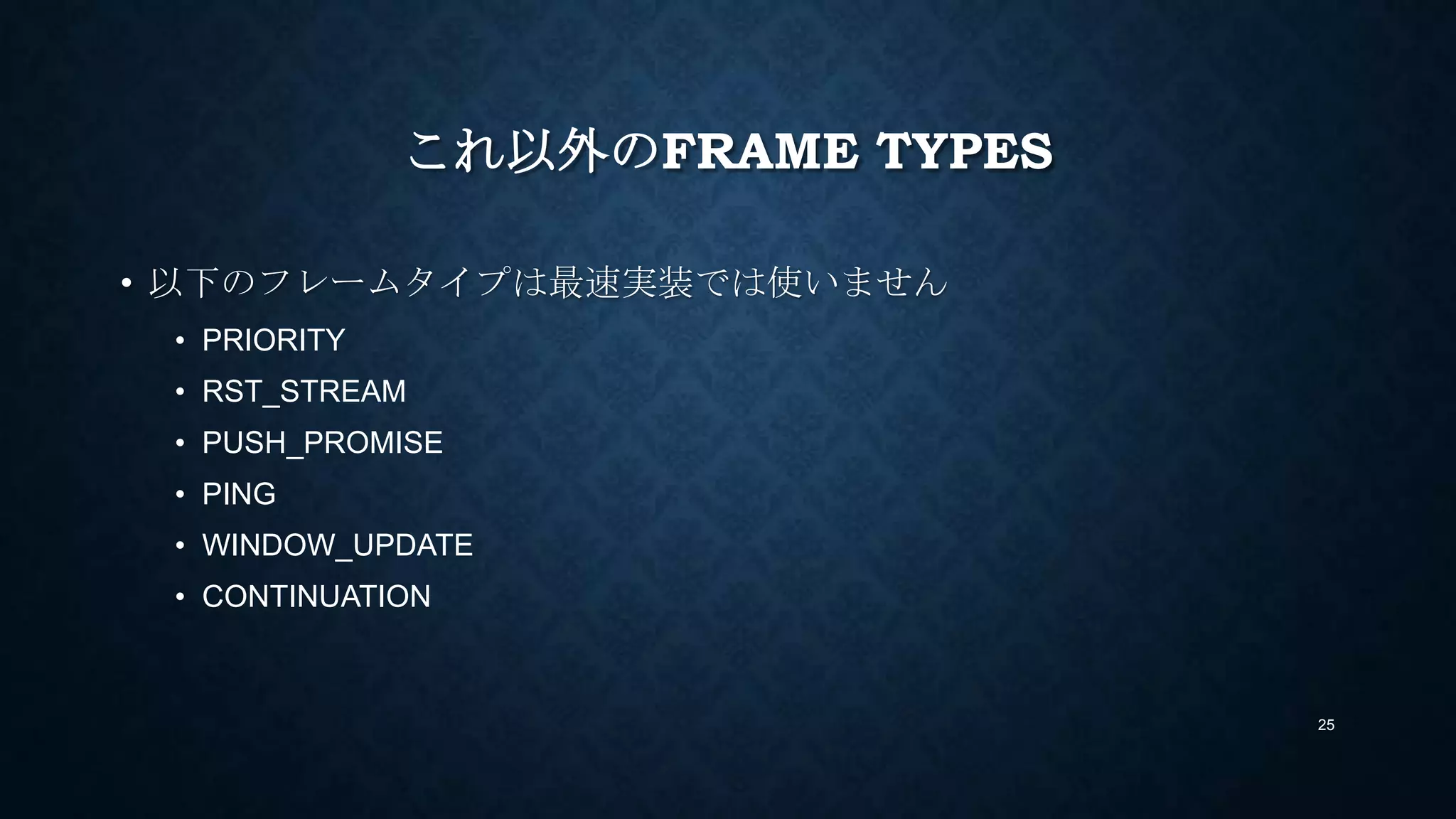 これ以外のFRAME TYPES

• 以下のフレームタイプは最速実装では使いません
  • PRIORITY
  • RST_STREAM
  • PUSH_PROMISE
  • PING
  • WINDOW_UPDATE
  • CONTINUATION

25